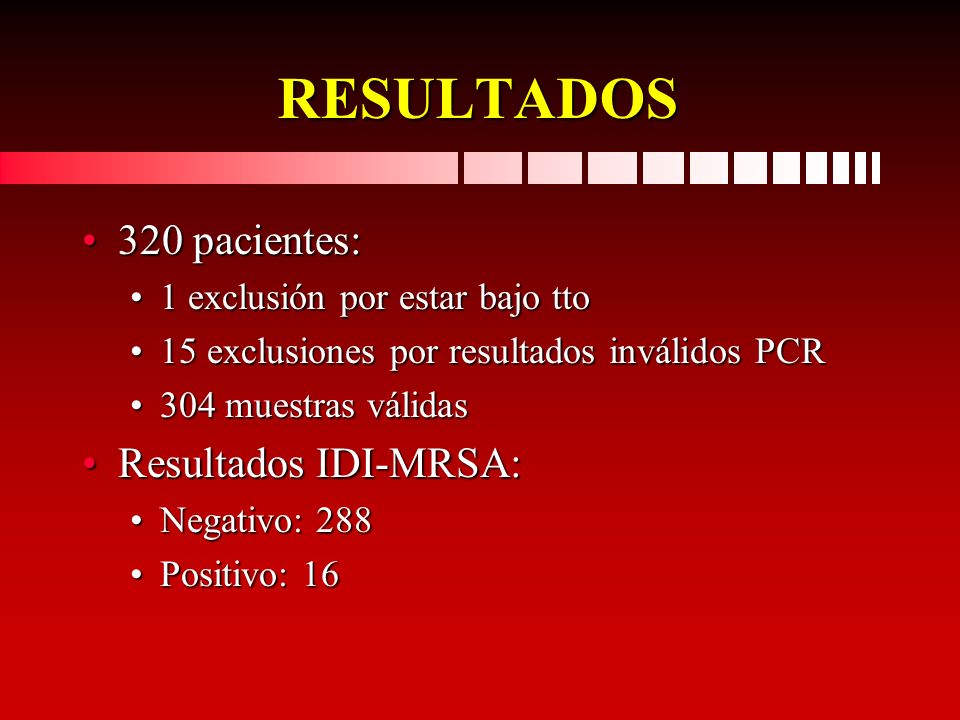 RESULTADOS

• 320 pacientes:
 • 1 exclusión por estar bajo tto
 • 15 exclusiones por resultados inválidos PCR
 • 304 muestras válidas
• Resultados IDI-MRSA:
 • Negativo: 288
 • Positivo: 16